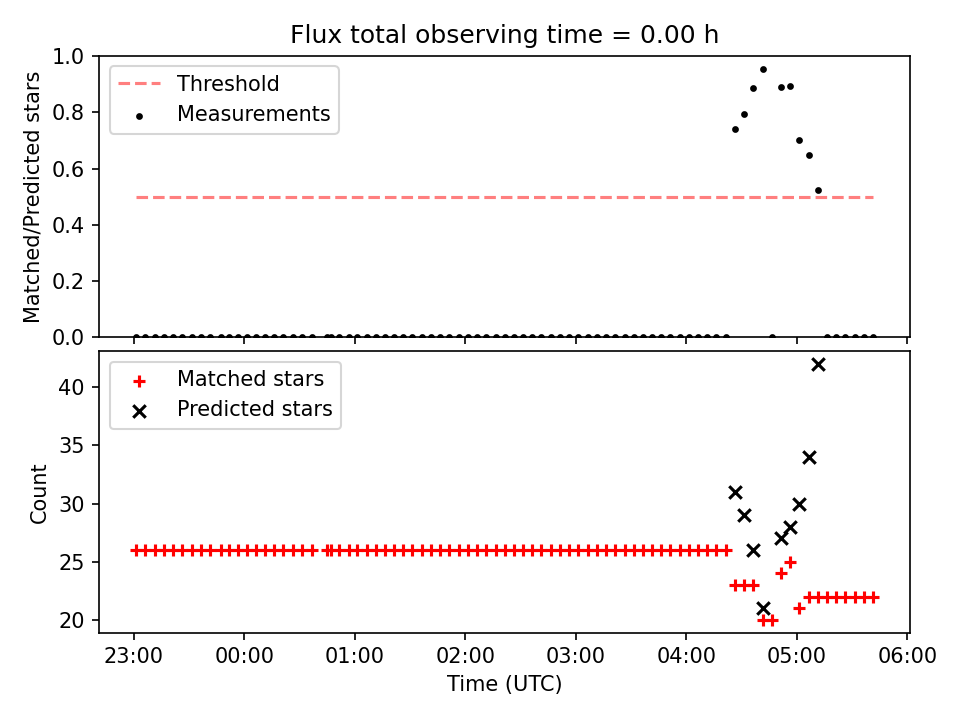 Flux total observing time = 0.00 h

Threshold
Measurements

Matched/Predicted stars

1.0
0.8
0.6
0.4
0.2
0.0

Matched stars
Predicted stars

Count

40
35
30
25
20

23:00 00:00 01:00 02:00 03:00 04:00 05:00 06:00

Time (UTC)